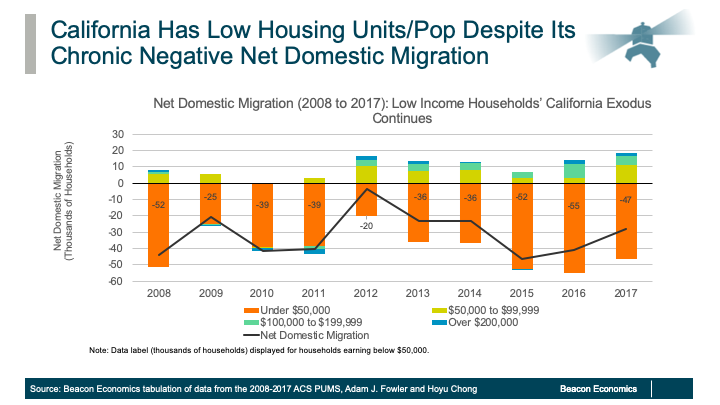 California Has Low Housing Units/Pop Despite Its Chronic Negative Net Domestic Migration

Net Domestic Migration (2008 to 2017): Low Income Households' California Exodus Continues

Net Domestic Migration (Thousands of Households)

30
20
10
0
-10
-20
-30
-40
-50
-60

-52
-25
-39
-39
-20
-36
-36
-52
-55
-47

2008
2009
2010
2011
2012
2013
2014
2015
2016
2017

Under $50,000
$50,000 to $99,999
$100,000 to $199,999
Over $200,000
Net Domestic Migration

Note: Data label (thousands of households) displayed for households earning below $50,000.

Source: Beacon Economics tabulation of data from the 2008-2017 ACS PUMS, Adam J. Fowler and Hoyu Chong

Beacon Economics